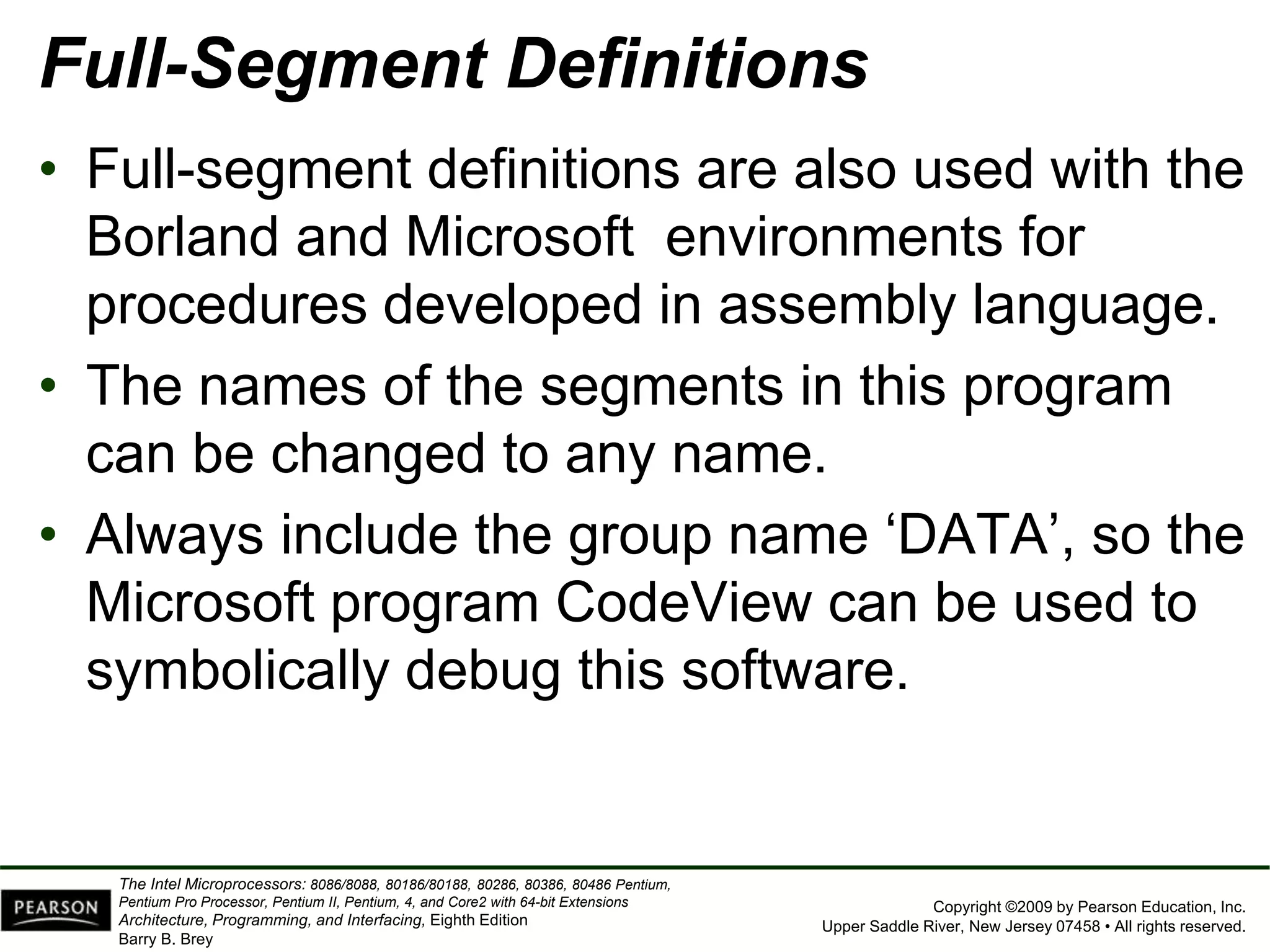 Full-Segment Definitions

• Full-segment definitions are also used with the Borland and Microsoft environments for procedures developed in assembly language.

• The names of the segments in this program can be changed to any name.

• Always include the group name ‘DATA’, so the Microsoft program CodeView can be used to symbolically debug this software.

PEARSON

The Intel Microprocessors: 8086/8088, 80186/80188, 80286, 80386, 80486 Pentium, Pentium Pro Processor, Pentium II, Pentium, 4, and Core2 with 64-bit Extensions Architecture, Programming, and Interfacing, Eighth Edition
Barry B. Brey

Copyright ©2009 by Pearson Education, Inc.
Upper Saddle River, New Jersey 07458 • All rights reserved.